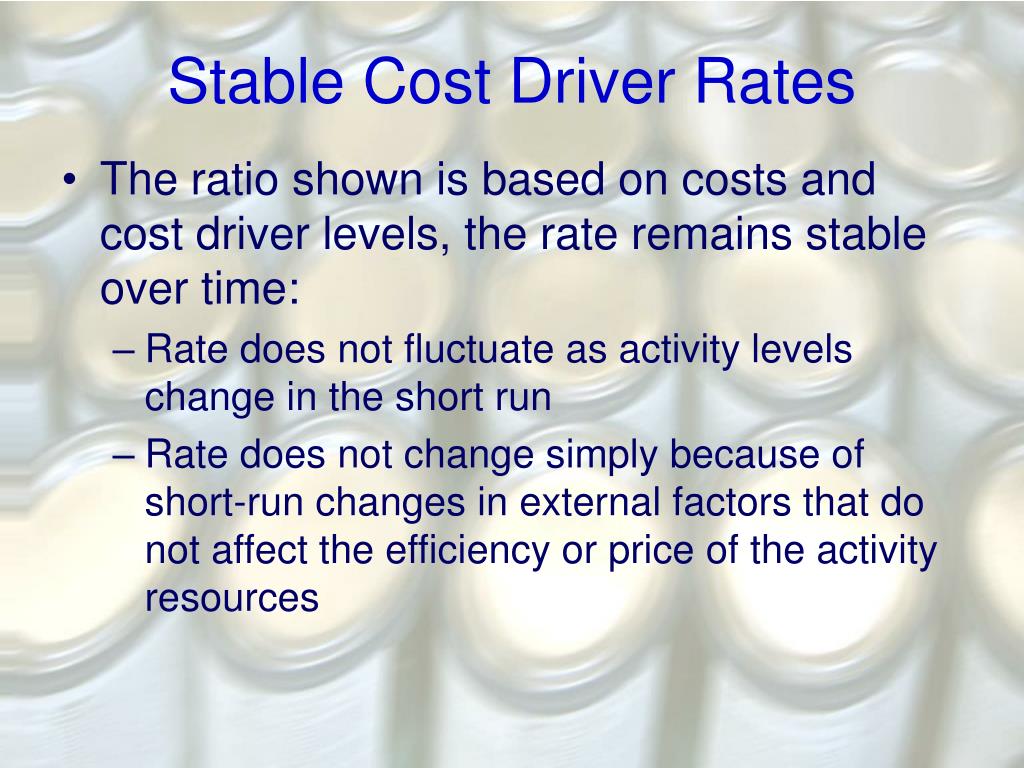 Stable Cost Driver Rates

• The ratio shown is based on costs and cost driver levels, the rate remains stable over time:
– Rate does not fluctuate as activity levels change in the short run
– Rate does not change simply because of short-run changes in external factors that do not affect the efficiency or price of the activity resources